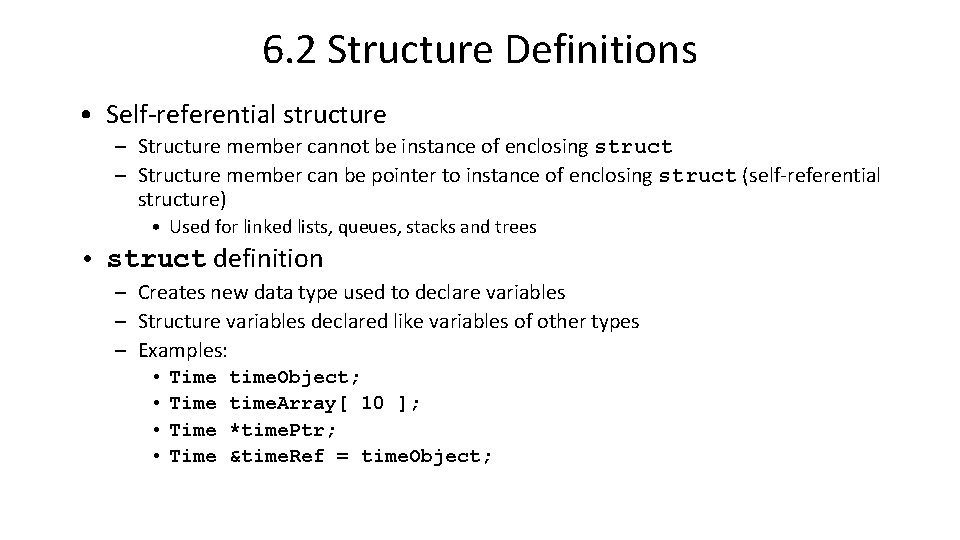 6.2 Structure Definitions

• Self-referential structure
– Structure member cannot be instance of enclosing struct
– Structure member can be pointer to instance of enclosing struct (self-referential structure)
• Used for linked lists, queues, stacks and trees

• struct definition
– Creates new data type used to declare variables
– Structure variables declared like variables of other types
– Examples:
• Time timeObject;
• Time timeArray[ 10 ];
• Time *timePtr;
• Time &timeRef = timeObject;